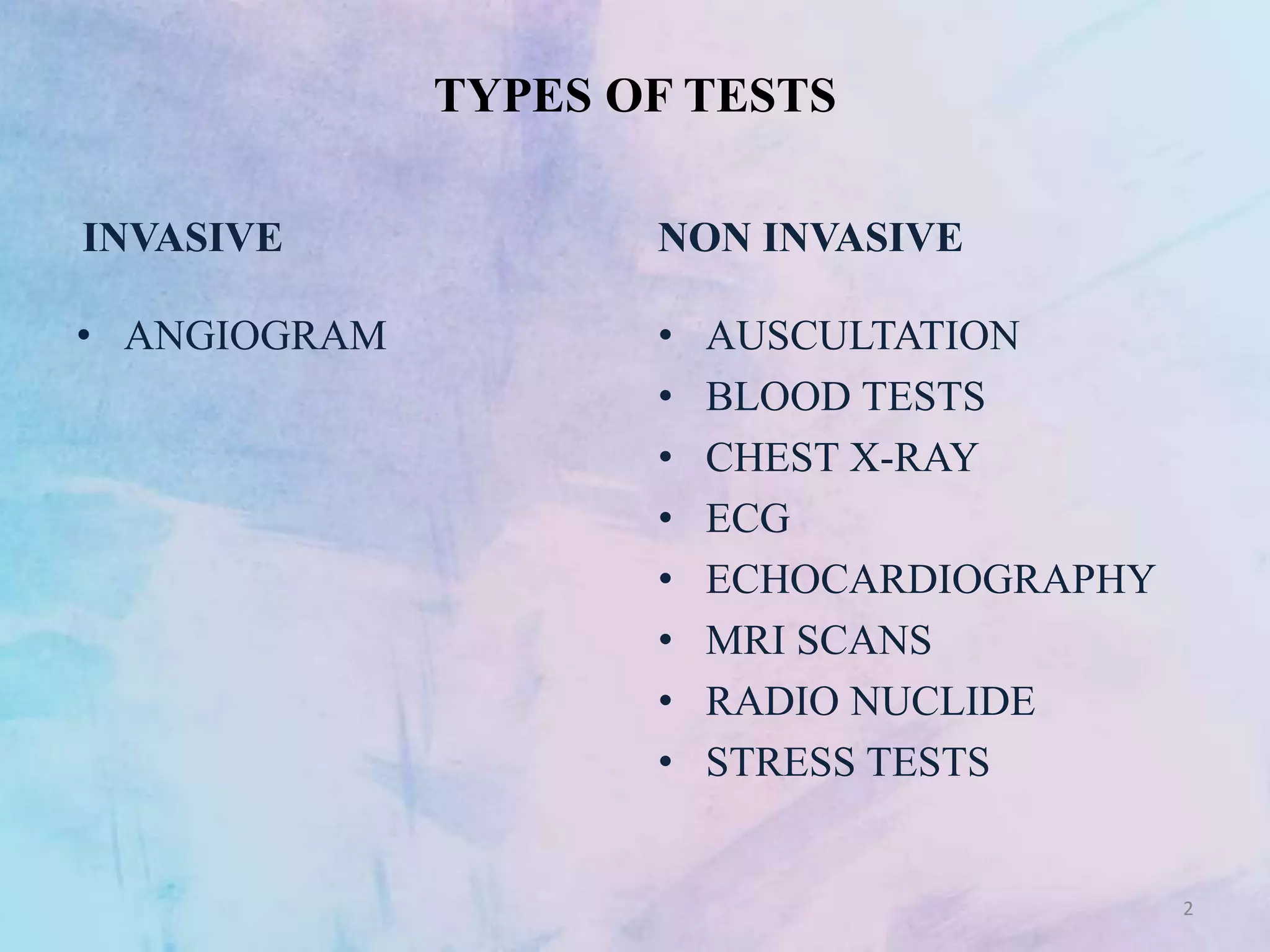 TYPES OF TESTS

INVASIVE

• ANGIOGRAM

NON INVASIVE

• AUSCULTATION
• BLOOD TESTS
• CHEST X-RAY
• ECG
• ECHOCARDIOGRAPHY
• MRI SCANS
• RADIO NUCLIDE
• STRESS TESTS

2